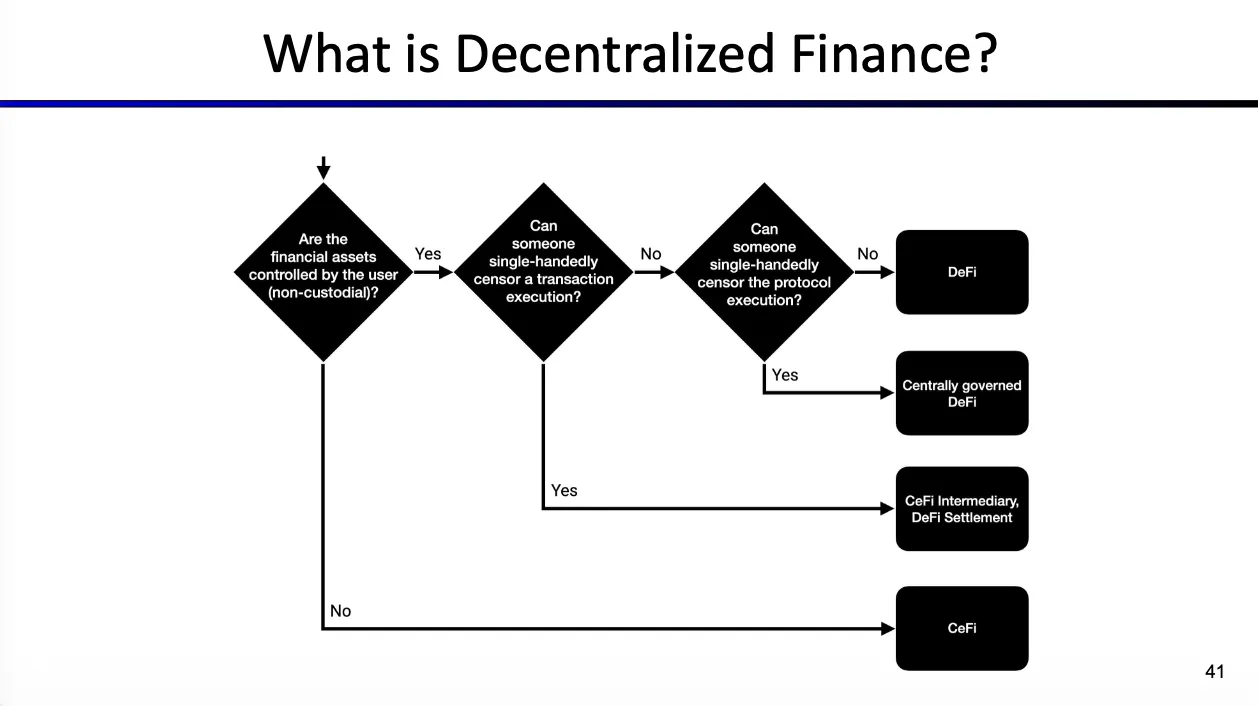 What is Decentralized Finance?

Are the financial assets controlled by the user (non-custodial)?

Yes

Can someone single-handedly censor a transaction execution?

No

Can someone single-handedly censor the protocol execution?

No

DeFi

Yes

Centrally governed DeFi

Yes

CeFi Intermediary, DeFi Settlement

No

CeFi

41